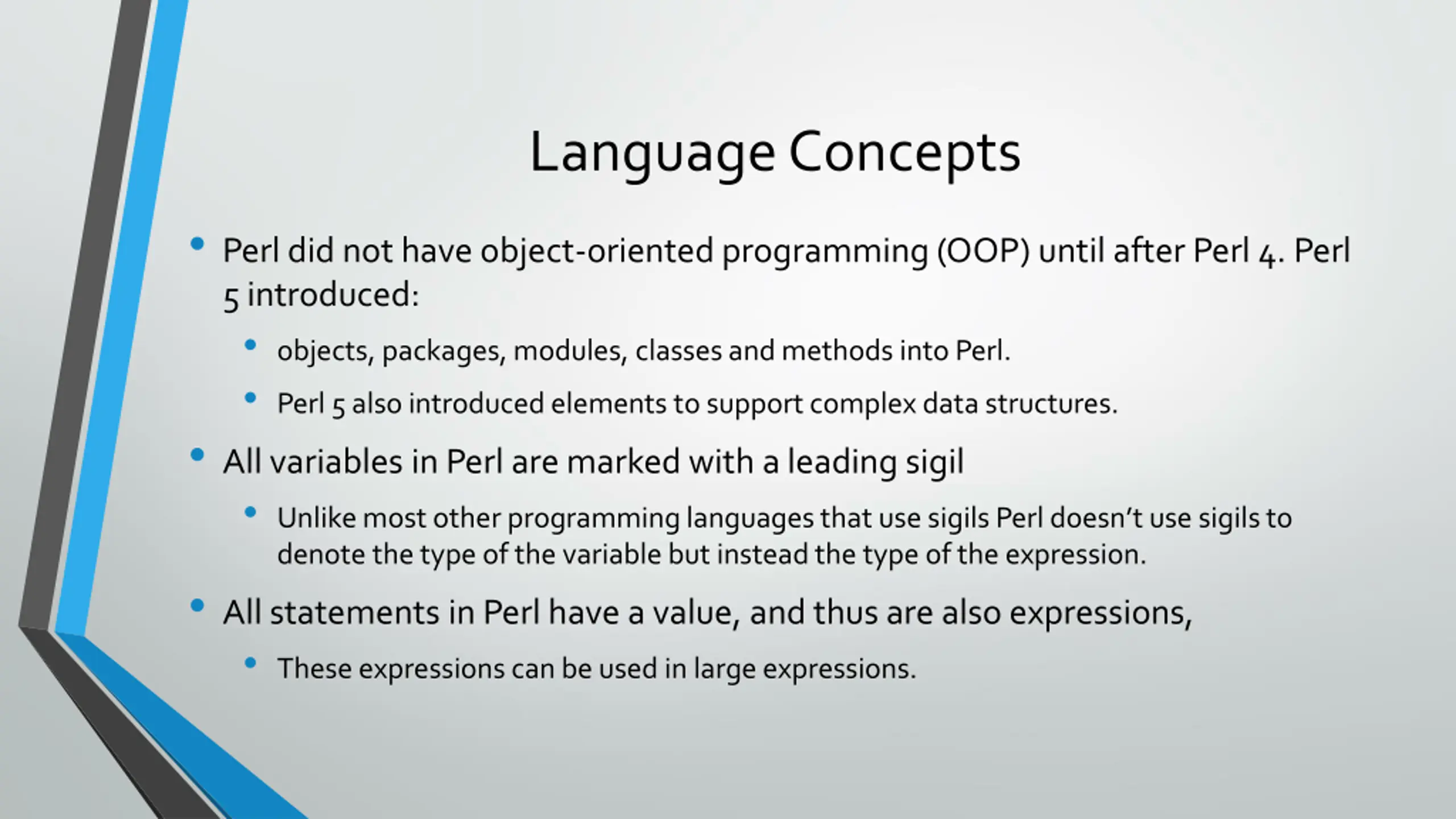 Language Concepts

• Perl did not have object-oriented programming (OOP) until after Perl 4. Perl 5 introduced:
  • objects, packages, modules, classes and methods into Perl.
  • Perl 5 also introduced elements to support complex data structures.
• All variables in Perl are marked with a leading sigil
  • Unlike most other programming languages that use sigils Perl doesn't use sigils to denote the type of the variable but instead the type of the expression.
• All statements in Perl have a value, and thus are also expressions,
  • These expressions can be used in large expressions.